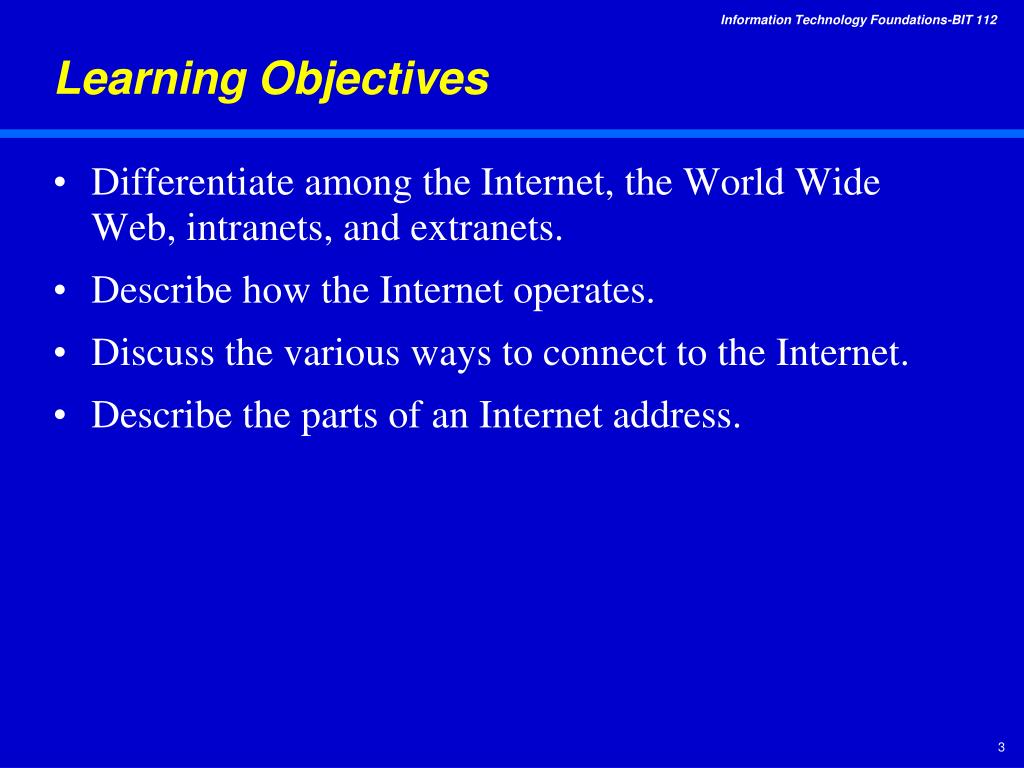 Information Technology Foundations-BIT 112

Learning Objectives

• Differentiate among the Internet, the World Wide Web, intranets, and extranets.
• Describe how the Internet operates.
• Discuss the various ways to connect to the Internet.
• Describe the parts of an Internet address.

3